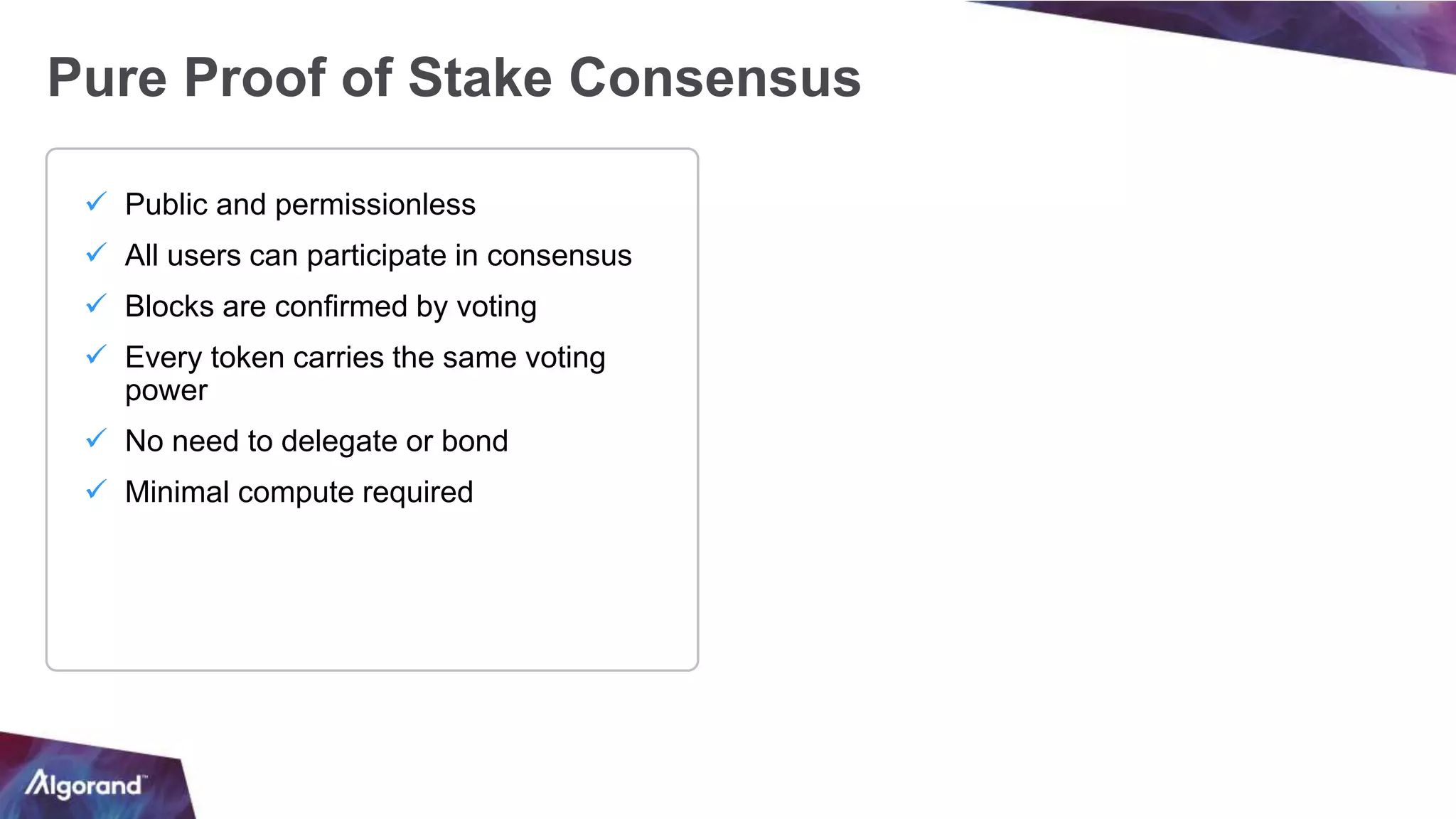 Pure Proof of Stake Consensus

✓ Public and permissionless
✓ All users can participate in consensus
✓ Blocks are confirmed by voting
✓ Every token carries the same voting power
✓ No need to delegate or bond
✓ Minimal compute required

Algorand™